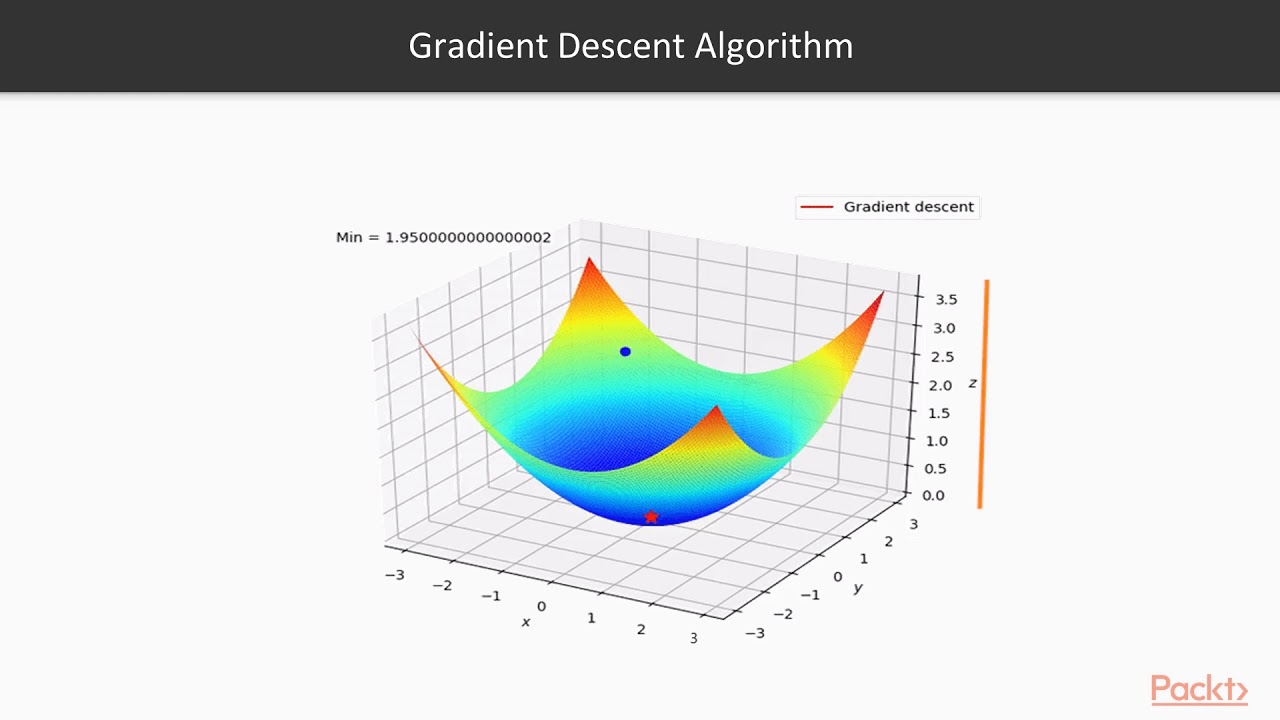 Gradient Descent Algorithm

Gradient descent

Min = 1.9500000000000002

3.5
3.0
2.5
2.0
1.5
1.0
0.5
0.0
z

−3 −2 −1 0 1 2 3
x

−3 −2 −1 0 1 2 3
y

Packt>